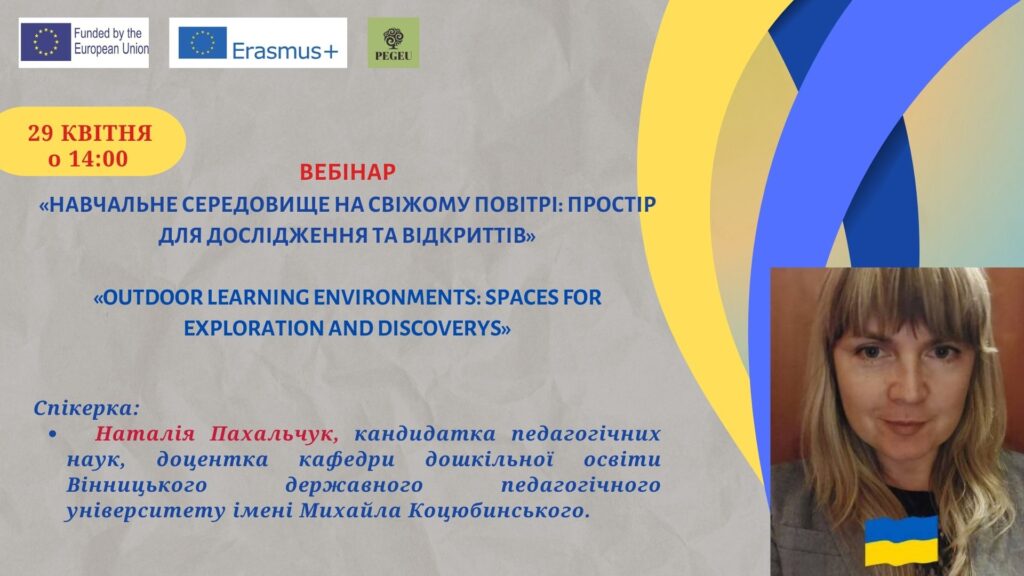 Funded by the European Union

Erasmus+

PEGEU

29 КВІТНЯ о 14:00

ВЕБІНАР

«НАВЧАЛЬНЕ СЕРЕДОВИЩЕ НА СВІЖОМУ ПОВІТРІ: ПРОСТІР ДЛЯ ДОСЛІДЖЕННЯ ТА ВІДКРИТТІВ»

«OUTDOOR LEARNING ENVIRONMENTS: SPACES FOR EXPLORATION AND DISCOVERYS»

Спікерка:

• Наталія Пахальчук, кандидатка педагогічних наук, доцентка кафедри дошкільної освіти Вінницького державного педагогічного університету імені Михайла Коцюбинського.